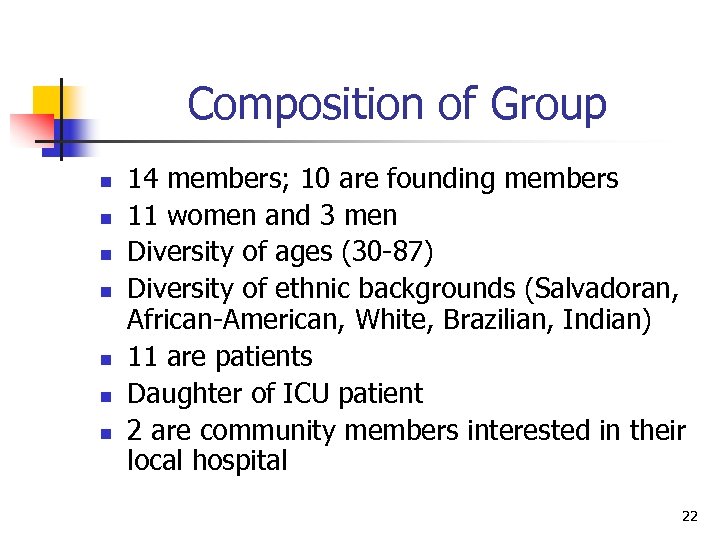 Composition of Group

- 14 members; 10 are founding members
- 11 women and 3 men
- Diversity of ages (30-87)
- Diversity of ethnic backgrounds (Salvadoran, African-American, White, Brazilian, Indian)
- 11 are patients
- Daughter of ICU patient
- 2 are community members interested in their local hospital

22